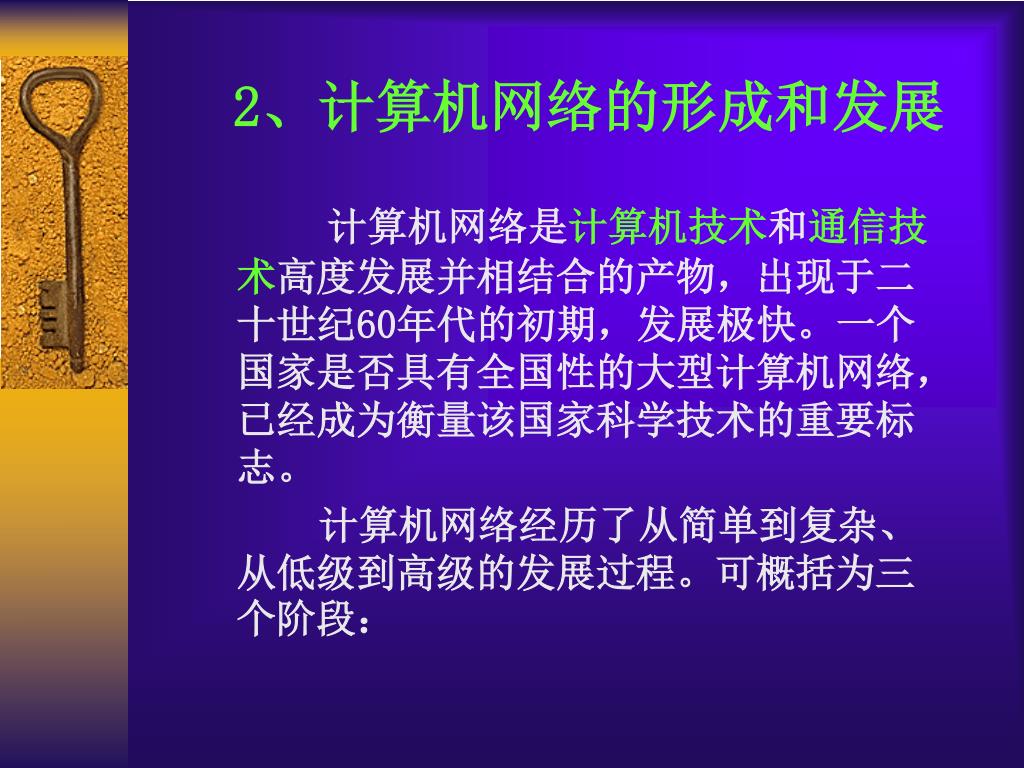 2、计算机网络的形成和发展

计算机网络是计算机技术和通信技术高度发展并相结合的产物，出现于二十世纪60年代的初期，发展极快。一个国家是否具有全国性的大型计算机网络，已经成为衡量该国家科学技术的重要标志。

计算机网络经历了从简单到复杂、从低级到高级的发展过程。可概括为三个阶段：